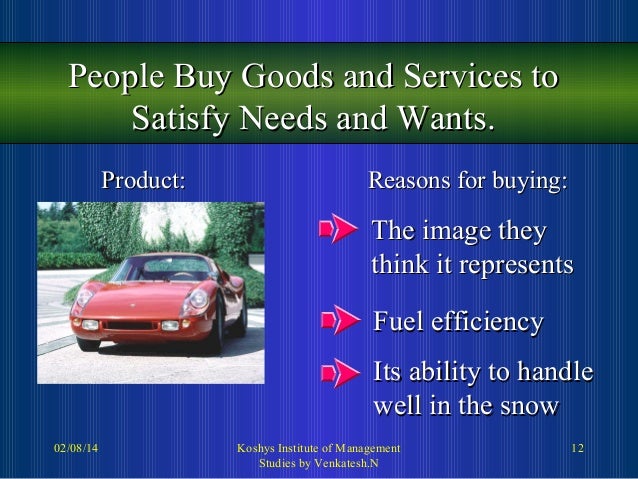 People Buy Goods and Services to Satisfy Needs and Wants.

Product:

Reasons for buying:

The image they think it represents

Fuel efficiency

Its ability to handle well in the snow

02/08/14

Koshys Institute of Management Studies by Venkatesh.N

12